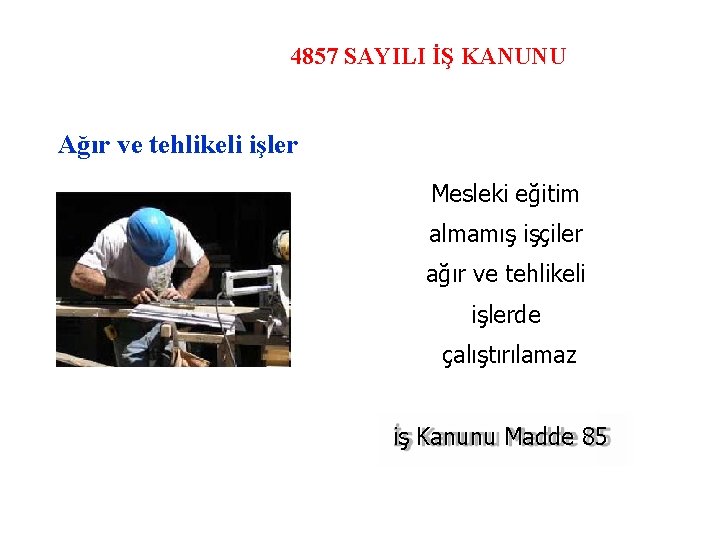 4857 SAYILI İŞ KANUNU

Ağır ve tehlikeli işler

Mesleki eğitim almamış işçiler ağır ve tehlikeli işlerde çalıştırılamaz

İş Kanunu Madde 85